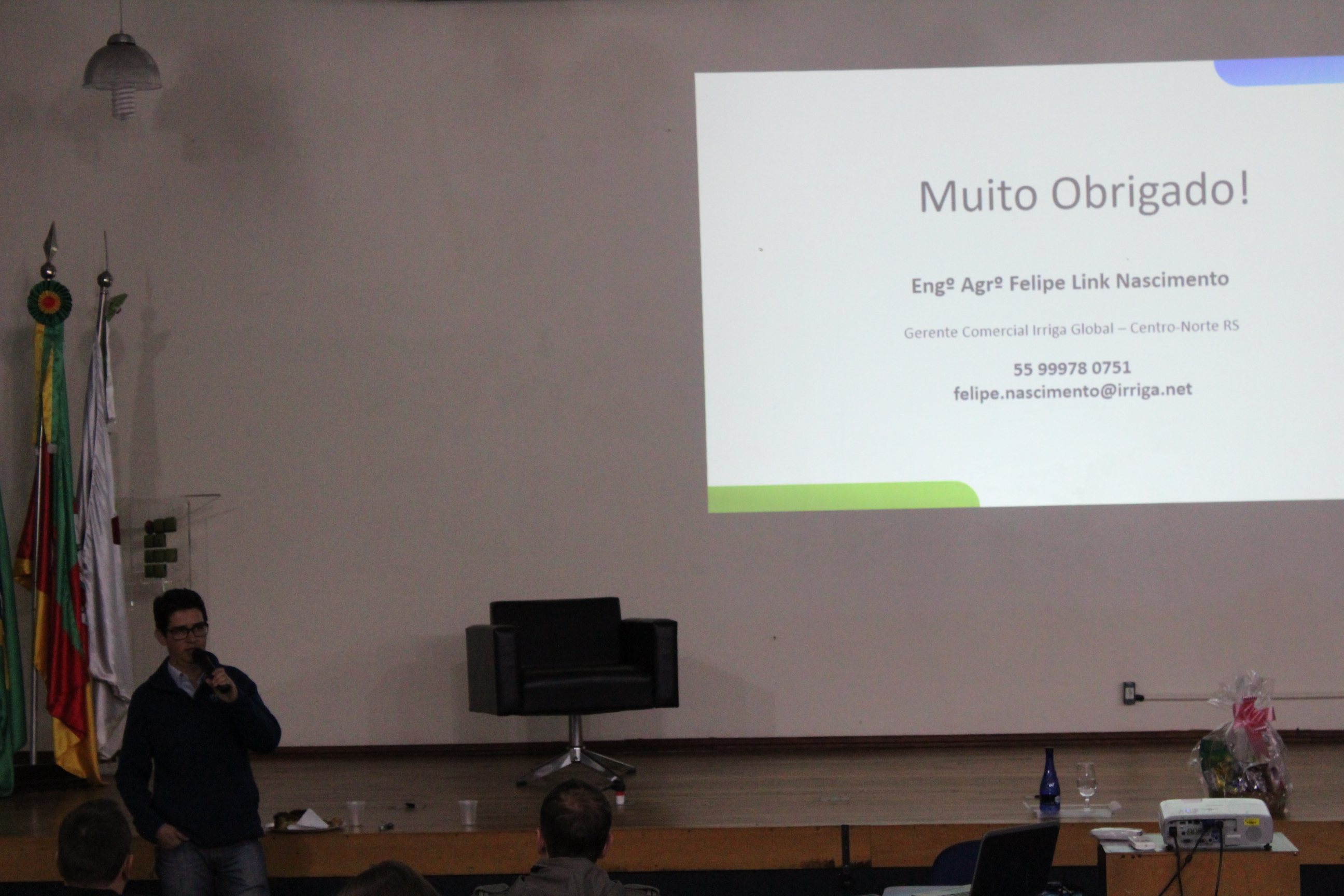 Muito Obrigado!

Engº Agrº Felipe Link Nascimento

Gerente Comercial Irriga Global – Centro-Norte RS

55 99978 0751
felipe.nascimento@irriga.net